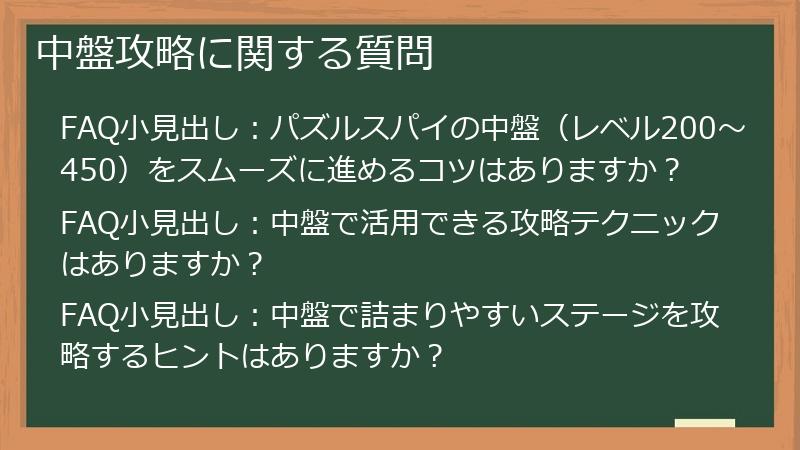 中盤攻略に関する質問

FAQ小見出し：パズルスパイの中盤（レベル200～450）をスムーズに進めるコツはありますか？

FAQ小見出し：中盤で活用できる攻略テクニックはありますか？

FAQ小見出し：中盤で詰まりやすいステージを攻略するヒントはありますか？